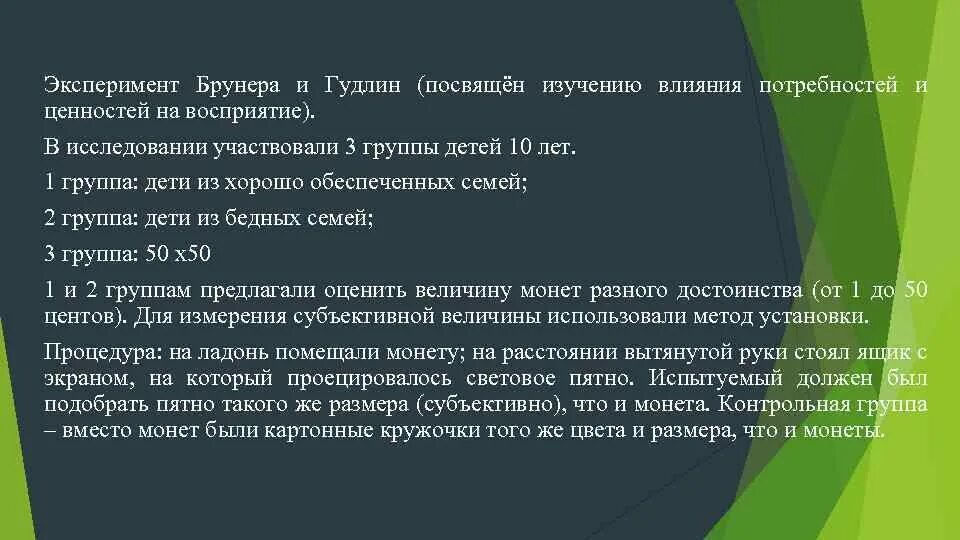 Эксперимент Брунера и Гудлин (посвящён изучению влияния потребностей и ценностей на восприятие).

В исследовании участвовали 3 группы детей 10 лет.

1 группа: дети из хорошо обеспеченных семей;

2 группа: дети из бедных семей;

3 группа: 50 х50

1 и 2 группам предлагали оценить величину монет разного достоинства (от 1 до 50 центов). Для измерения субъективной величины использовали метод установки.

Процедура: на ладонь помещали монету; на расстоянии вытянутой руки стоял ящик с экраном, на который проецировалось световое пятно. Испытуемый должен был подобрать пятно такого же размера (субъективно), что и монета. Контрольная группа – вместо монет были картонные кружочки того же цвета и размера, что и монеты.